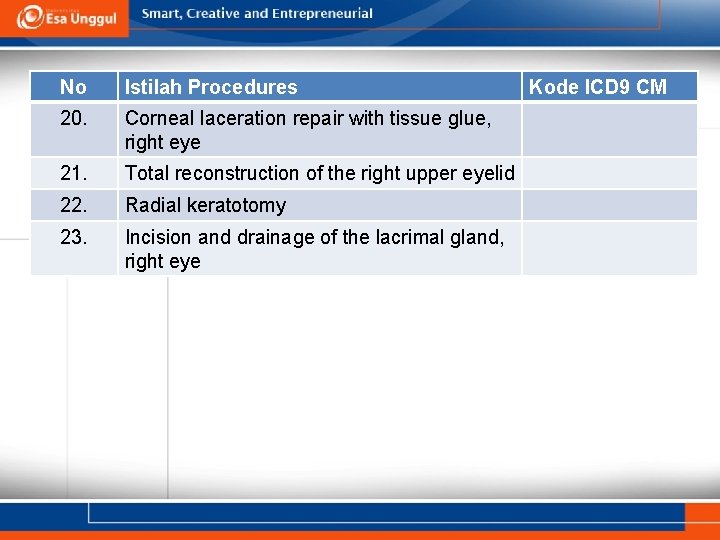 Esa Unggul

Smart, Creative and Entrepreneurial

| No | Istilah Procedures | Kode ICD9 CM |
|---|---|---|
| 20. | Corneal laceration repair with tissue glue, right eye | |
| 21. | Total reconstruction of the right upper eyelid | |
| 22. | Radial keratotomy | |
| 23. | Incision and drainage of the lacrimal gland, right eye | |